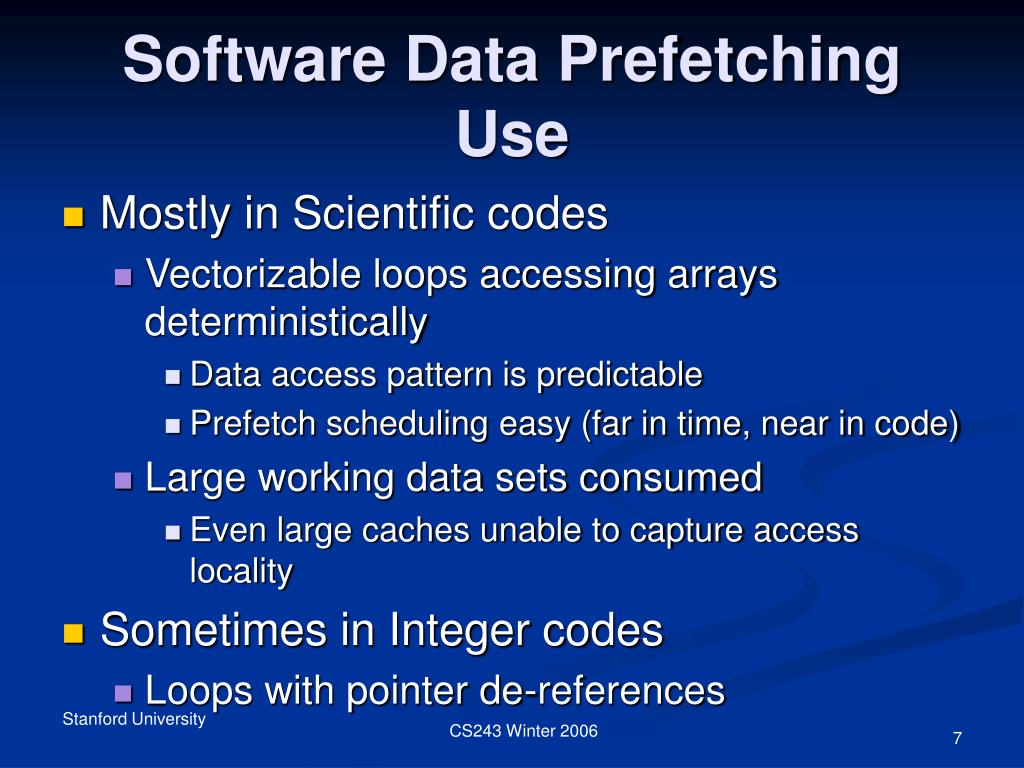 Software Data Prefetching Use

Mostly in Scientific codes

Vectorizable loops accessing arrays deterministically

Data access pattern is predictable

Prefetch scheduling easy (far in time, near in code)

Large working data sets consumed

Even large caches unable to capture access locality

Sometimes in Integer codes

Loops with pointer de-references

Stanford University

CS243 Winter 2006

7